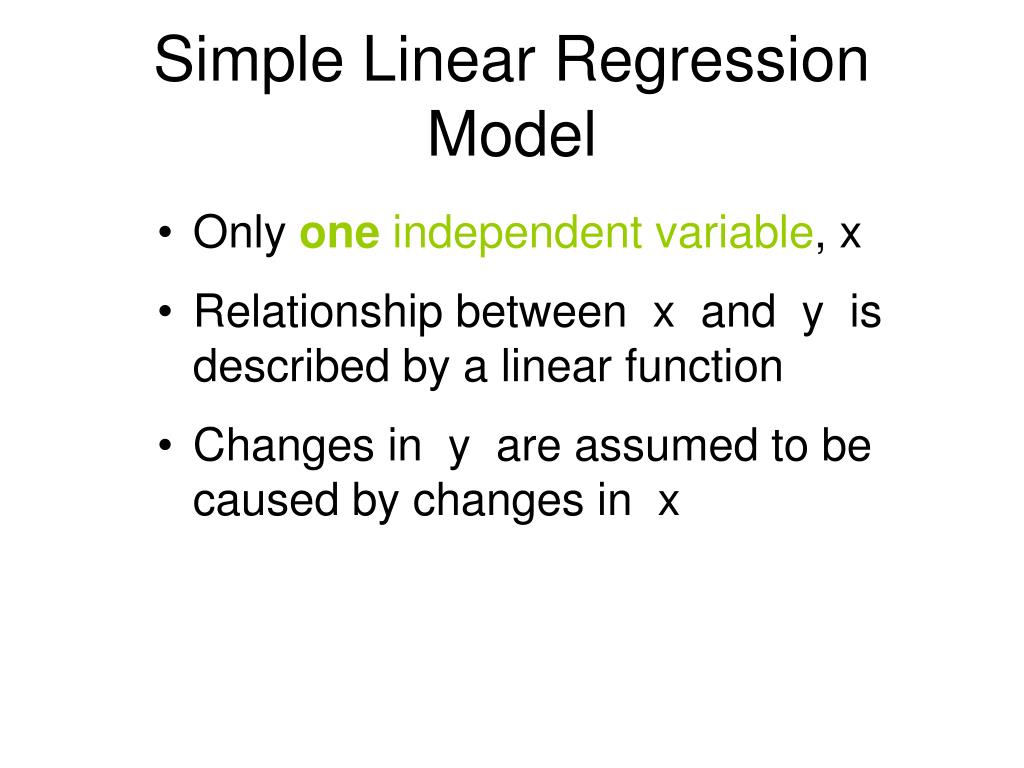 Simple Linear Regression Model

• Only one independent variable, x

• Relationship between x and y is described by a linear function

• Changes in y are assumed to be caused by changes in x